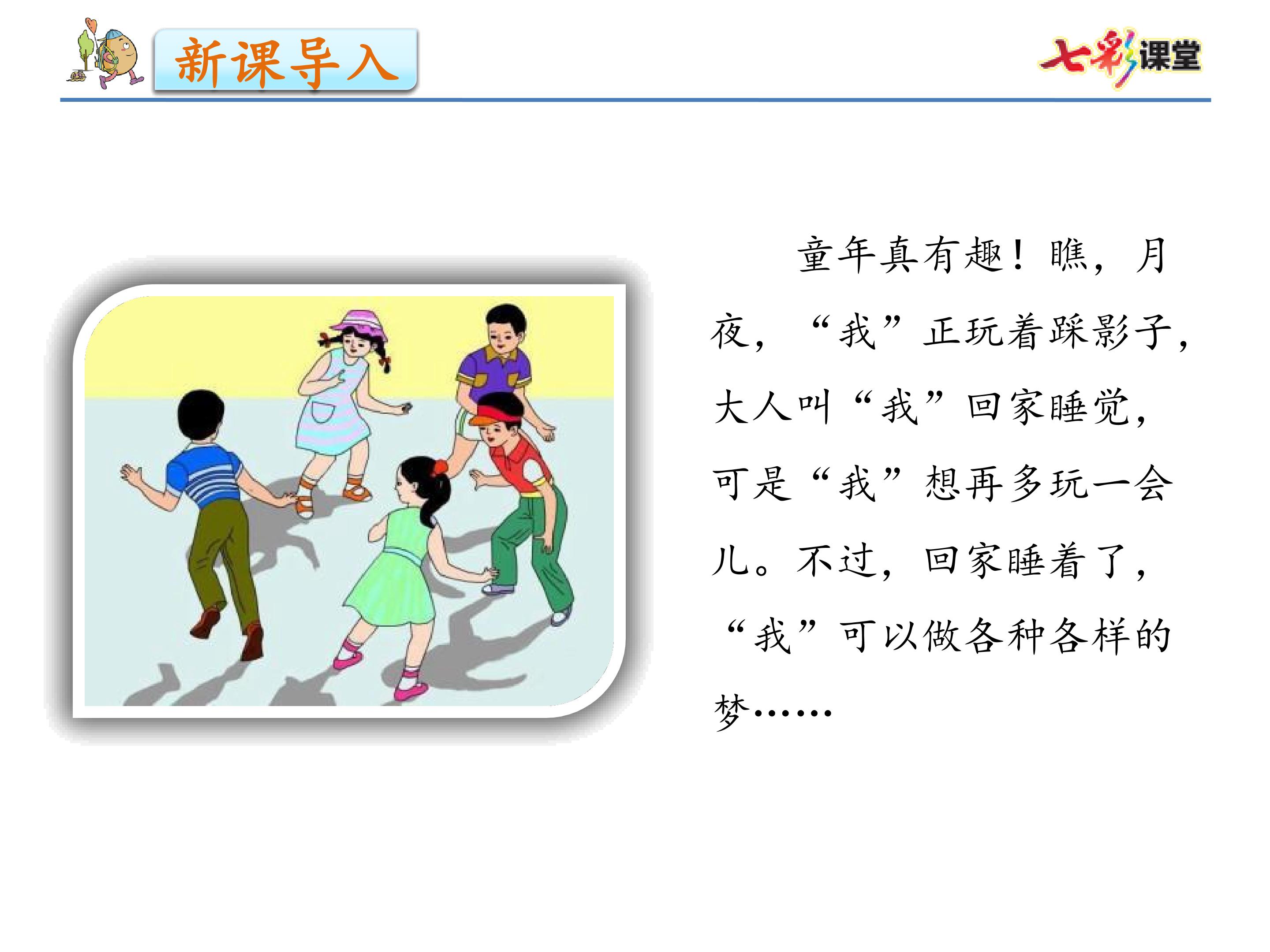 新课导入

七彩课堂

童年真有趣！瞧，月夜，“我”正玩着踩影子，大人叫“我”回家睡觉，可是“我”想再多玩一会儿。不过，回家睡着了，“我”可以做各种各样的梦……